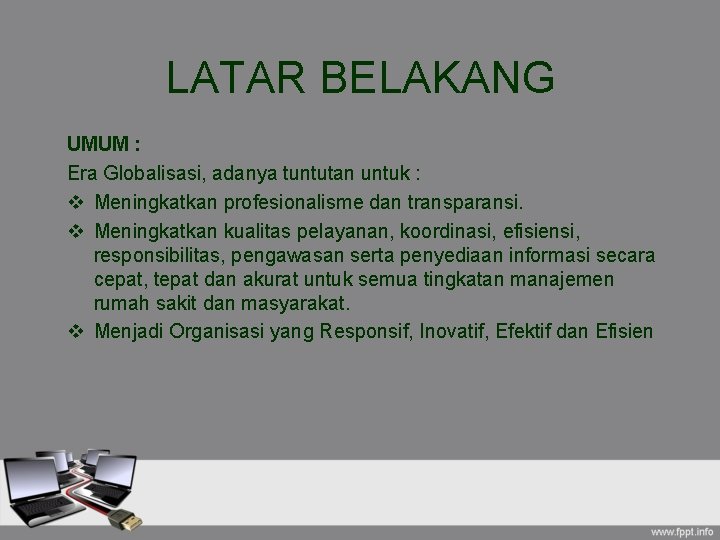 LATAR BELAKANG

UMUM :
Era Globalisasi, adanya tuntutan untuk :
❖ Meningkatkan profesionalisme dan transparansi.
❖ Meningkatkan kualitas pelayanan, koordinasi, efisiensi, responsibilitas, pengawasan serta penyediaan informasi secara cepat, tepat dan akurat untuk semua tingkatan manajemen rumah sakit dan masyarakat.
❖ Menjadi Organisasi yang Responsif, Inovatif, Efektif dan Efisien

www.fppt.info